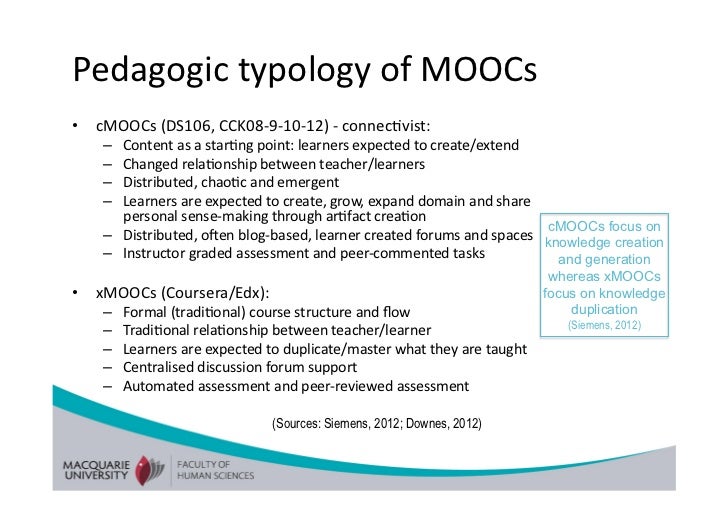 Pedagogic typology of MOOCs

• cMOOCs (DS106, CCK08-9-10-12) - connectivist:
  – Content as a starting point: learners expected to create/extend
  – Changed relationship between teacher/learners
  – Distributed, chaotic and emergent
  – Learners are expected to create, grow, expand domain and share personal sense-making through artifact creation
  – Distributed, often blog-based, learner created forums and spaces
  – Instructor graded assessment and peer-commented tasks

• xMOOCs (Coursera/Edx):
  – Formal (traditional) course structure and flow
  – Traditional relationship between teacher/learner
  – Learners are expected to duplicate/master what they are taught
  – Centralised discussion forum support
  – Automated assessment and peer-reviewed assessment

cMOOCs focus on knowledge creation and generation whereas xMOOCs focus on knowledge duplication
(Siemens, 2012)

(Sources: Siemens, 2012; Downes, 2012)

MACQUARIE UNIVERSITY
FACULTY OF HUMAN SCIENCES